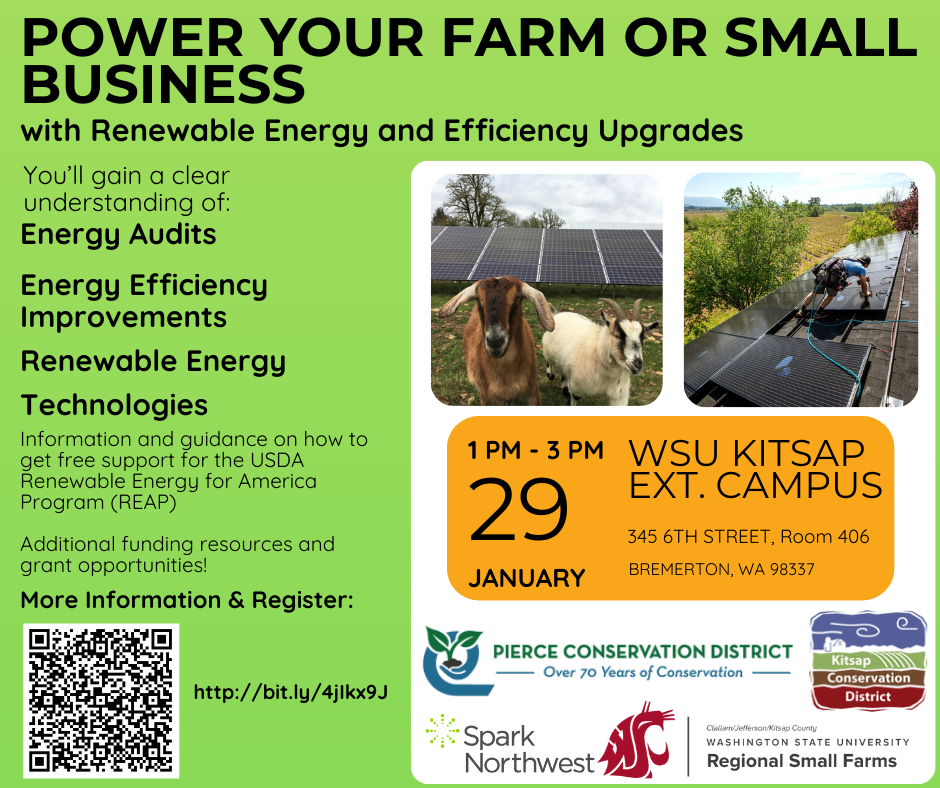 POWER YOUR FARM OR SMALL BUSINESS

with Renewable Energy and Efficiency Upgrades

You'll gain a clear understanding of:

Energy Audits

Energy Efficiency Improvements

Renewable Energy Technologies

Information and guidance on how to get free support for the USDA Renewable Energy for America Program (REAP)

Additional funding resources and grant opportunities!

More Information & Register:

http://bit.ly/4jIkx9J

1 PM - 3 PM

29

JANUARY

WSU KITSAP EXT. CAMPUS

345 6TH STREET, Room 406

BREMERTON, WA 98337

PIERCE CONSERVATION DISTRICT

Over 70 Years of Conservation

Kitsap Conservation District

Spark Northwest

Clallam/Jefferson/Kitsap County

WASHINGTON STATE UNIVERSITY

Regional Small Farms